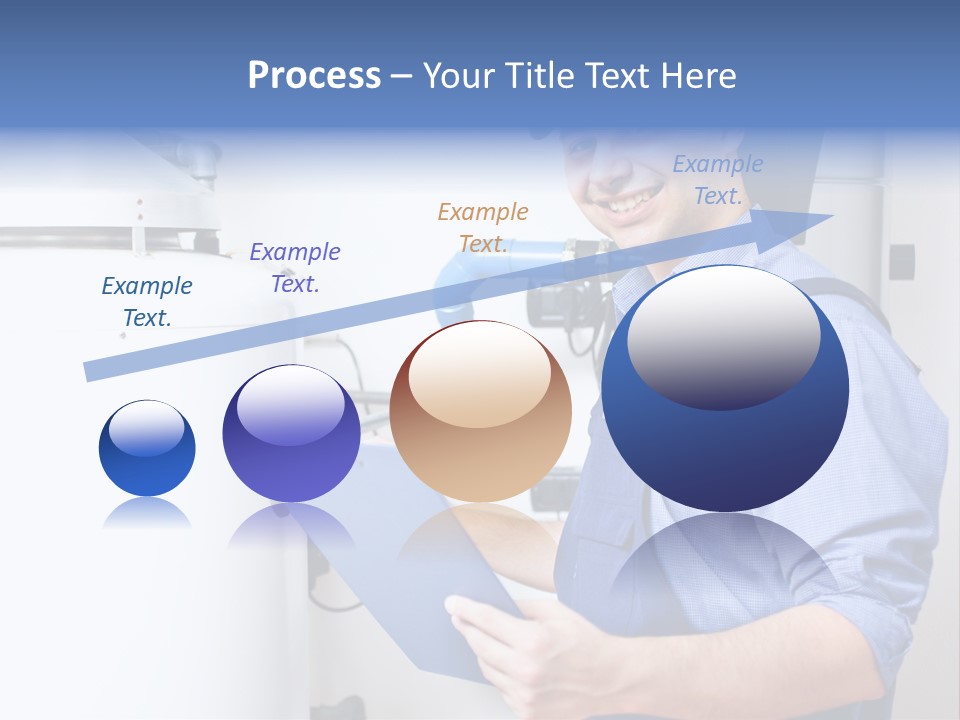 Process – Your Title Text Here

Example Text.

Example Text.

Example Text.

Example Text.